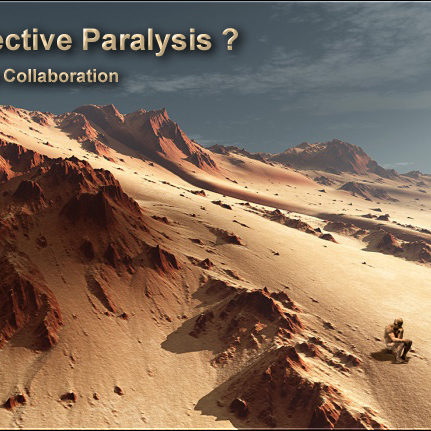 ective Paralysis ?

Collaboration